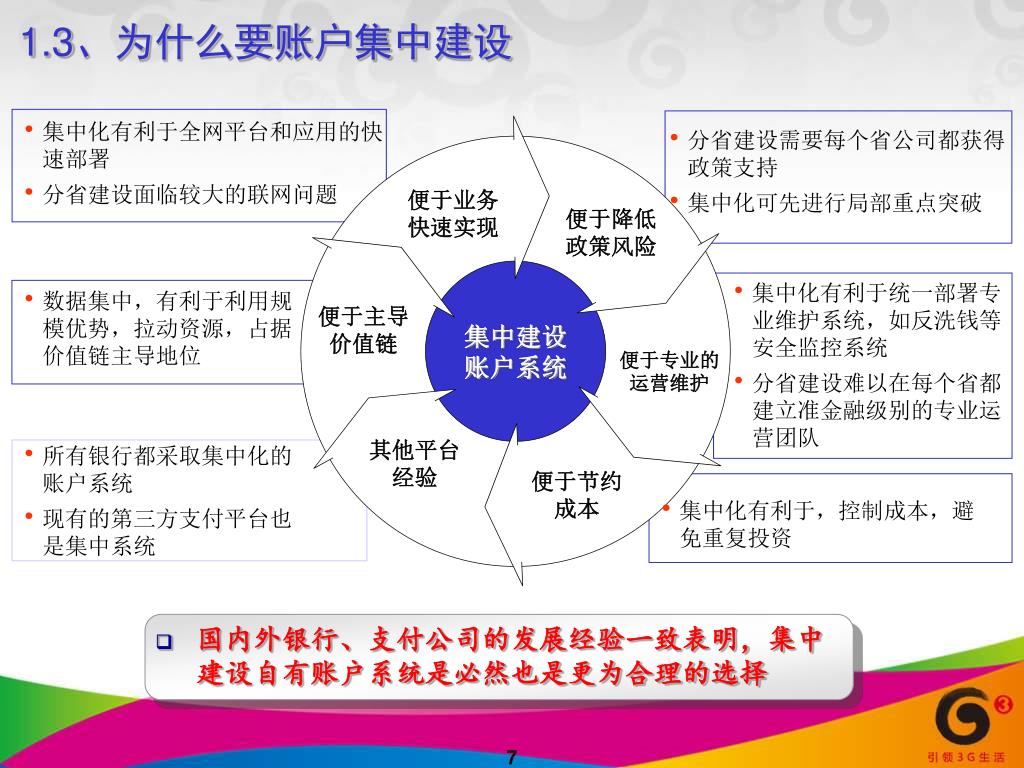 1.3、为什么要账户集中建设

• 集中化有利于全网平台和应用的快速部署
• 分省建设面临较大的联网问题

• 数据集中，有利于利用规模优势，拉动资源，占据价值链主导地位

• 所有银行都采取集中化的账户系统
• 现有的第三方支付平台也是集中系统

便于业务快速实现

便于降低政策风险

便于主导价值链

集中建设账户系统

便于专业的运营维护

其他平台经验

便于节约成本

• 分省建设需要每个省公司都获得政策支持
• 集中化可先进行局部重点突破

• 集中化有利于统一部署专业维护系统，如反洗钱等安全监控系统
• 分省建设难以在每个省都建立准金融级别的专业运营团队

• 集中化有利于，控制成本，避免重复投资

国内外银行、支付公司的发展经验一致表明，集中建设自有账户系统是必然也是更为合理的选择

7

引领3G生活